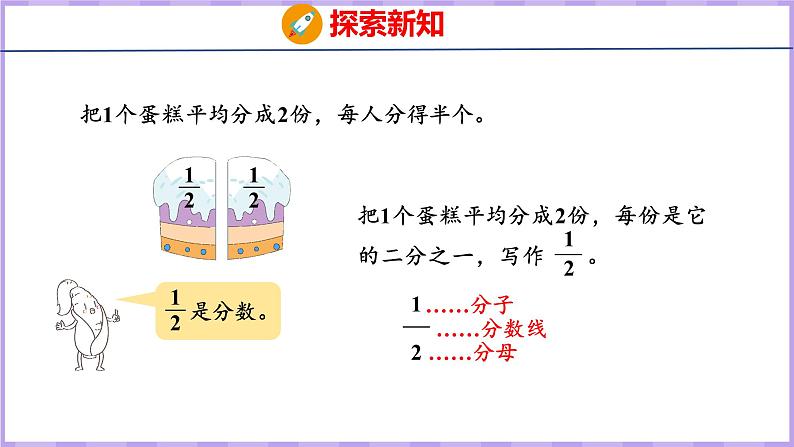 探索新知

把1个蛋糕平均分成2份，每人分得半个。

$\frac{1}{2}$ $\frac{1}{2}$

把1个蛋糕平均分成2份，每份是它的二分之一，写作 $\frac{1}{2}$。

$\frac{1}{2}$是分数。

1 ……分子
— ……分数线
2 ……分母